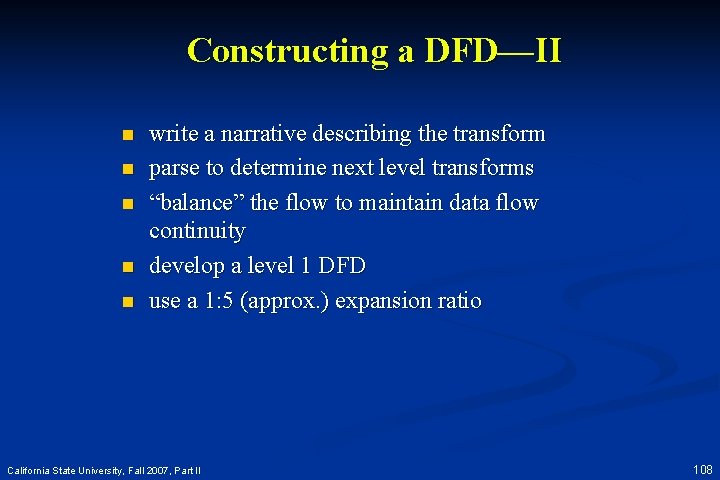 Constructing a DFD—II

- write a narrative describing the transform
- parse to determine next level transforms
- “balance” the flow to maintain data flow continuity
- develop a level 1 DFD
- use a 1:5 (approx.) expansion ratio

California State University, Fall 2007, Part II

108